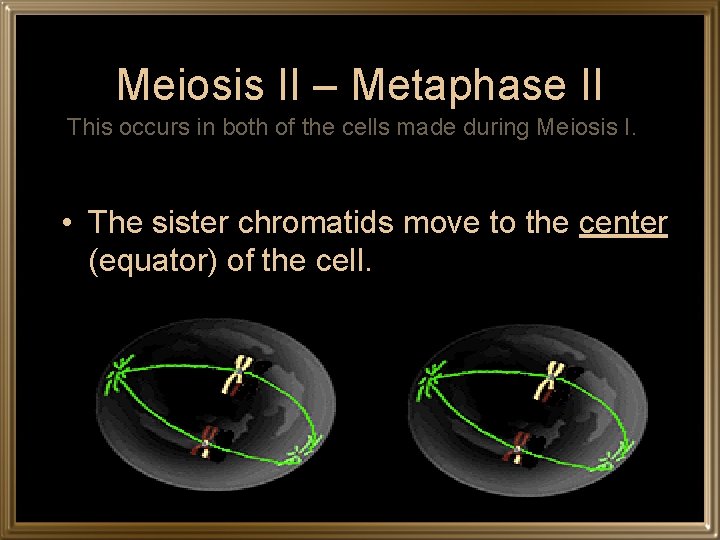 Meiosis II – Metaphase II

This occurs in both of the cells made during Meiosis I.

• The sister chromatids move to the center (equator) of the cell.